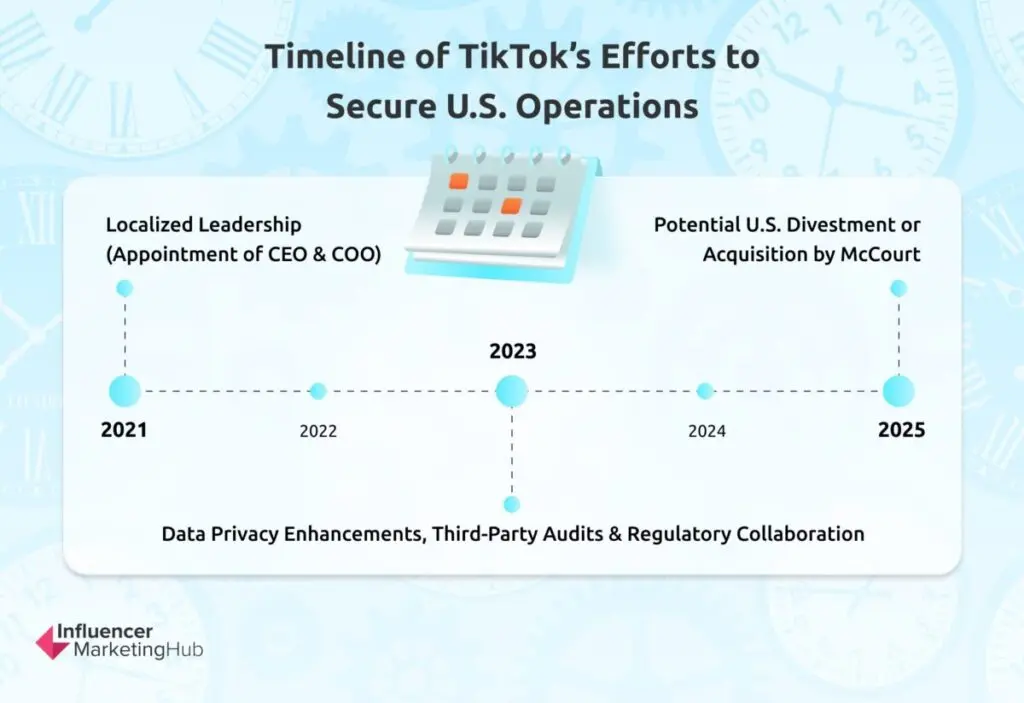 Timeline of TikTok's Efforts to Secure U.S. Operations

Localized Leadership (Appointment of CEO & COO)

Potential U.S. Divestment or Acquisition by McCourt

2023

2021

2022

2024

2025

Data Privacy Enhancements, Third-Party Audits & Regulatory Collaboration

Influencer MarketingHub